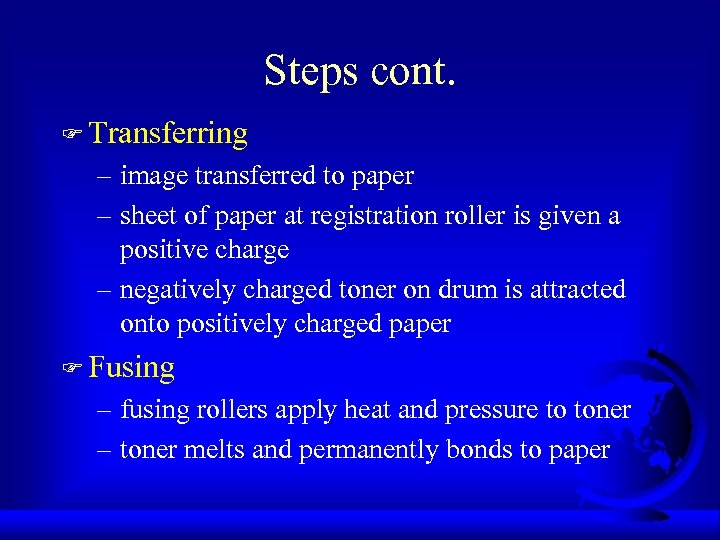 Steps cont.

☞ Transferring

– image transferred to paper

– sheet of paper at registration roller is given a positive charge

– negatively charged toner on drum is attracted onto positively charged paper

☞ Fusing

– fusing rollers apply heat and pressure to toner

– toner melts and permanently bonds to paper